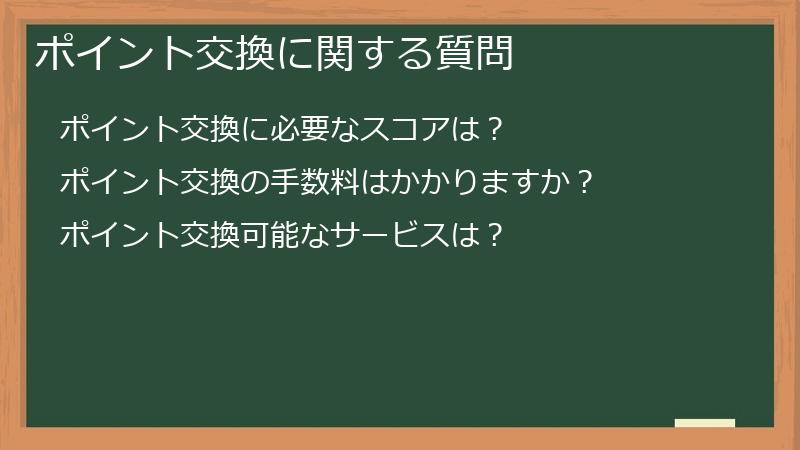 ポイント交換に関する質問

ポイント交換に必要なスコアは？

ポイント交換の手数料はかかりますか？

ポイント交換可能なサービスは？